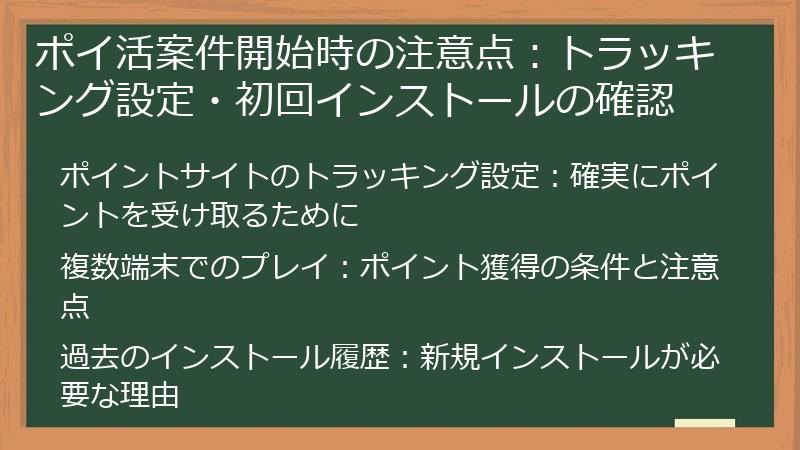 ポイ活案件開始時の注意点：トラッキング設定・初回インストールの確認

ポイントサイトのトラッキング設定：確実にポイントを受け取るために

複数端末でのプレイ：ポイント獲得の条件と注意点

過去のインストール履歴：新規インストールが必要な理由